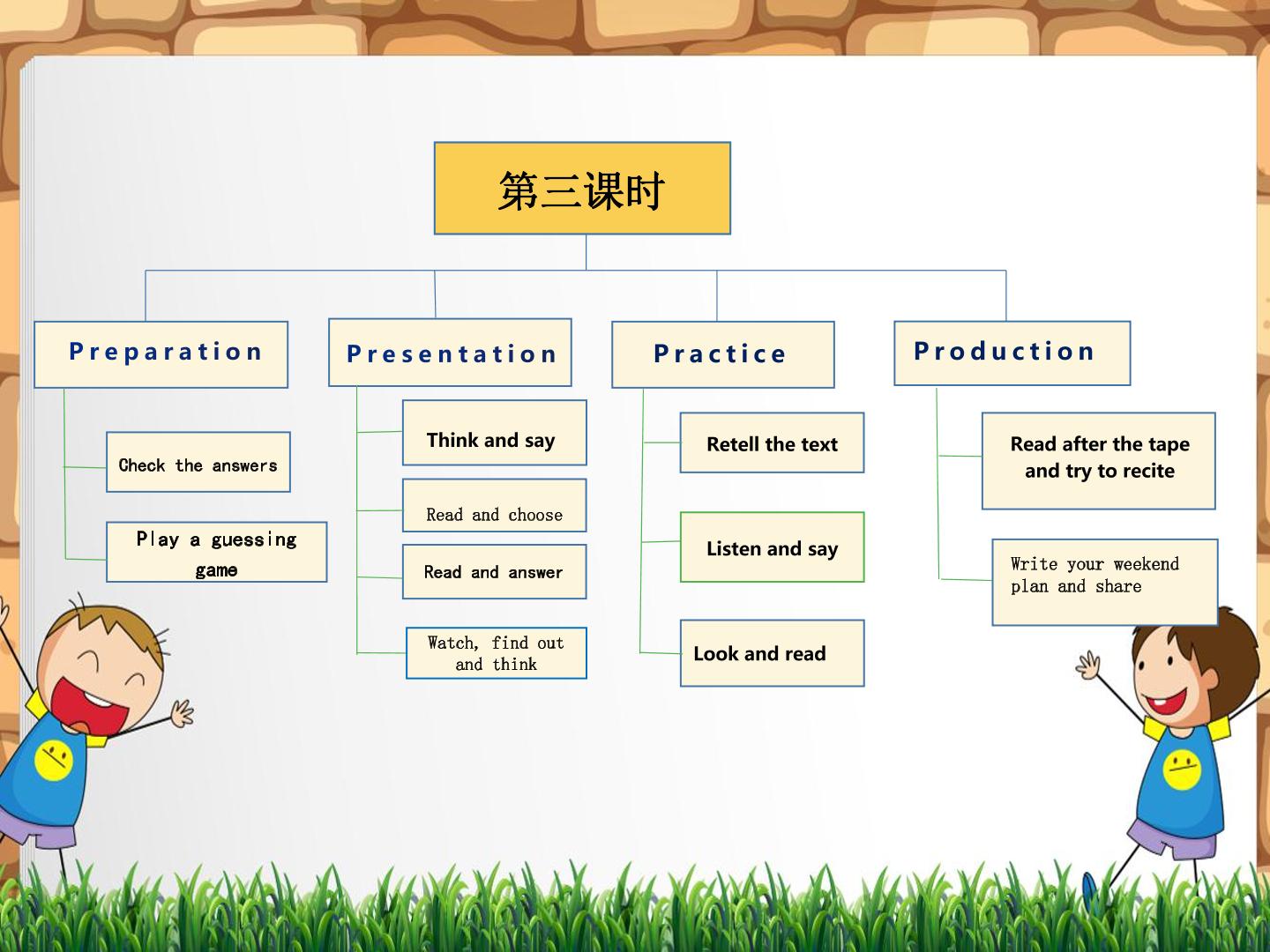 第三课时

Preparation

Check the answers

Play a guessing game

Presentation

Think and say

Read and choose

Read and answer

Watch, find out and think

Practice

Retell the text

Listen and say

Look and read

Production

Read after the tape and try to recite

Write your weekend plan and share